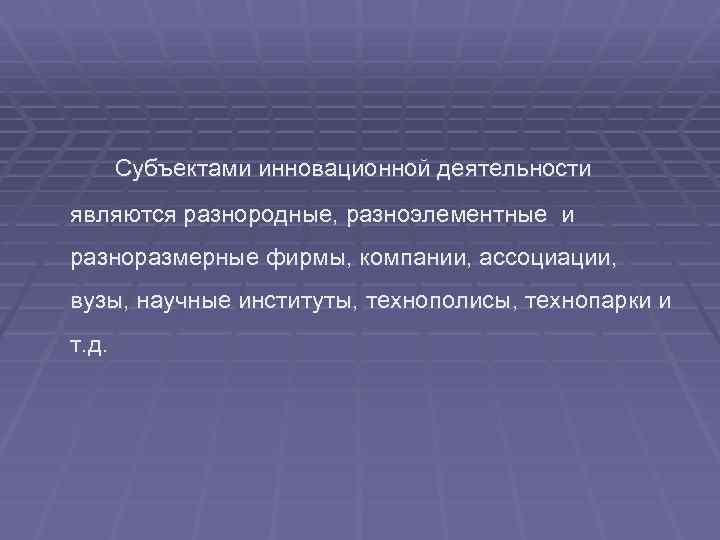 Субъектами инновационной деятельности являются разнородные, разноэлементные и разноразмерные фирмы, компании, ассоциации, вузы, научные институты, технополисы, технопарки и т.д.